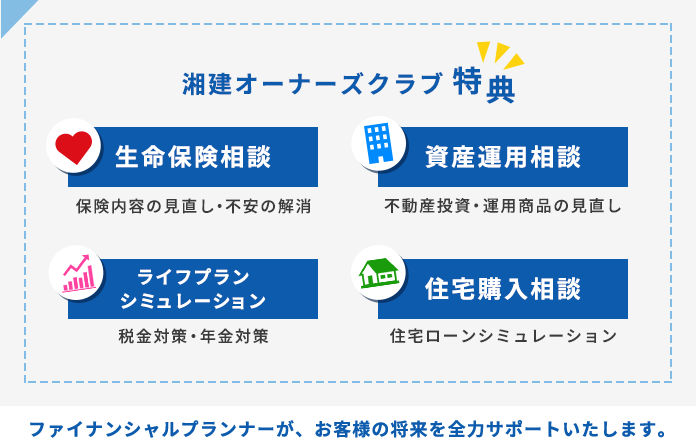 湘建オーナーズクラブ 特典

生命保険相談

保険内容の見直し・不安の解消

資産運用相談

不動産投資・運用商品の見直し

ライフプラン シミュレーション

税金対策・年金対策

住宅購入相談

住宅ローンシミュレーション

ファイナンシャルプランナーが、お客様の将来を全力サポートいたします。